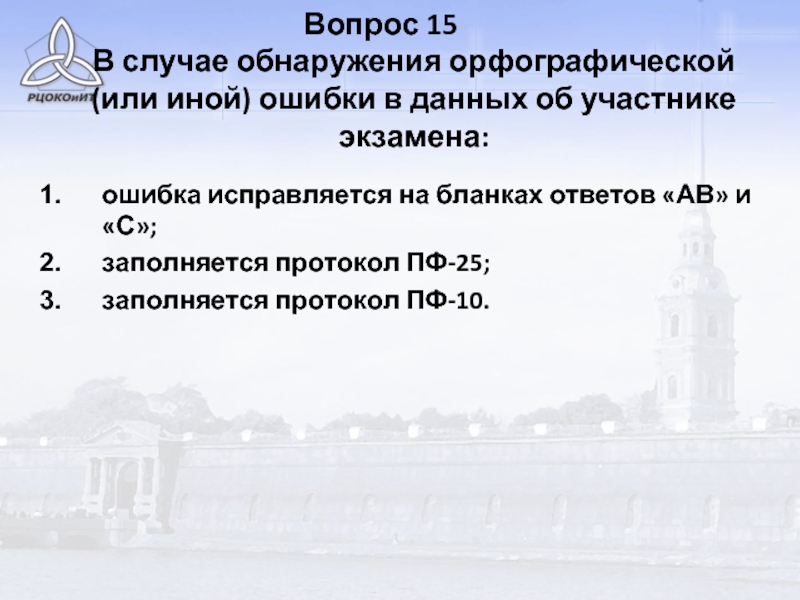 РЦОКОиИТ

Вопрос 15
В случае обнаружения орфографической (или иной) ошибки в данных об участнике экзамена:

1. ошибка исправляется на бланках ответов «АВ» и «С»;
2. заполняется протокол ПФ-25;
3. заполняется протокол ПФ-10.